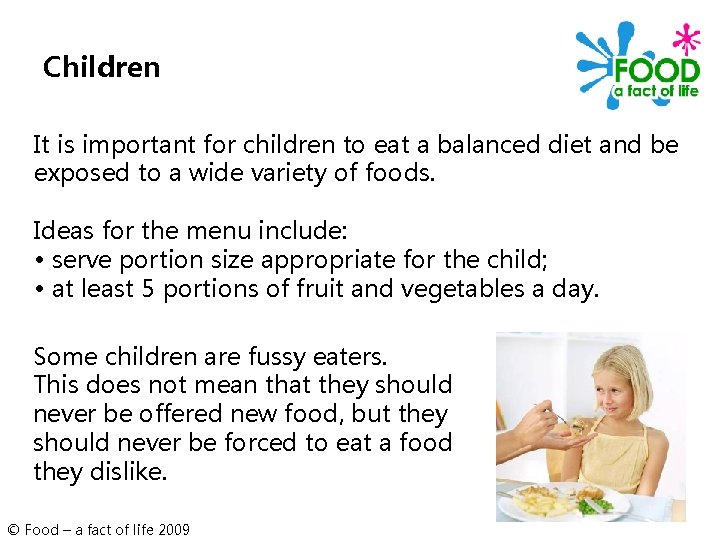 Children

FOOD
a fact of life

It is important for children to eat a balanced diet and be exposed to a wide variety of foods.

Ideas for the menu include:
• serve portion size appropriate for the child;
• at least 5 portions of fruit and vegetables a day.

Some children are fussy eaters.
This does not mean that they should never be offered new food, but they should never be forced to eat a food they dislike.

© Food – a fact of life 2009